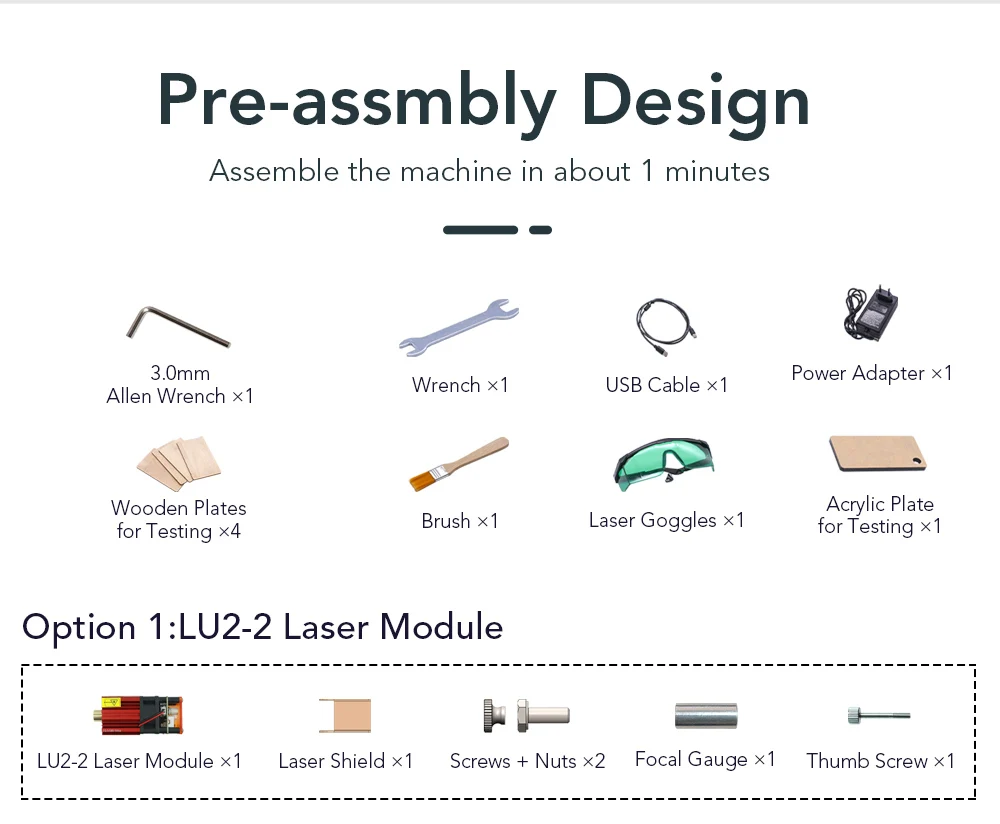 Pre-assmbly Design

Assemble the machine in about 1 minutes

3.0mm
Allen Wrench ×1

Wrench ×1

USB Cable ×1

Power Adapter ×1

Wooden Plates
for Testing ×4

Brush ×1

Laser Goggles ×1

Acrylic Plate
for Testing ×1

Option 1:LU2-2 Laser Module

LU2-2 Laser Module ×1

Laser Shield ×1

Screws + Nuts ×2

Focal Gauge ×1

Thumb Screw ×1